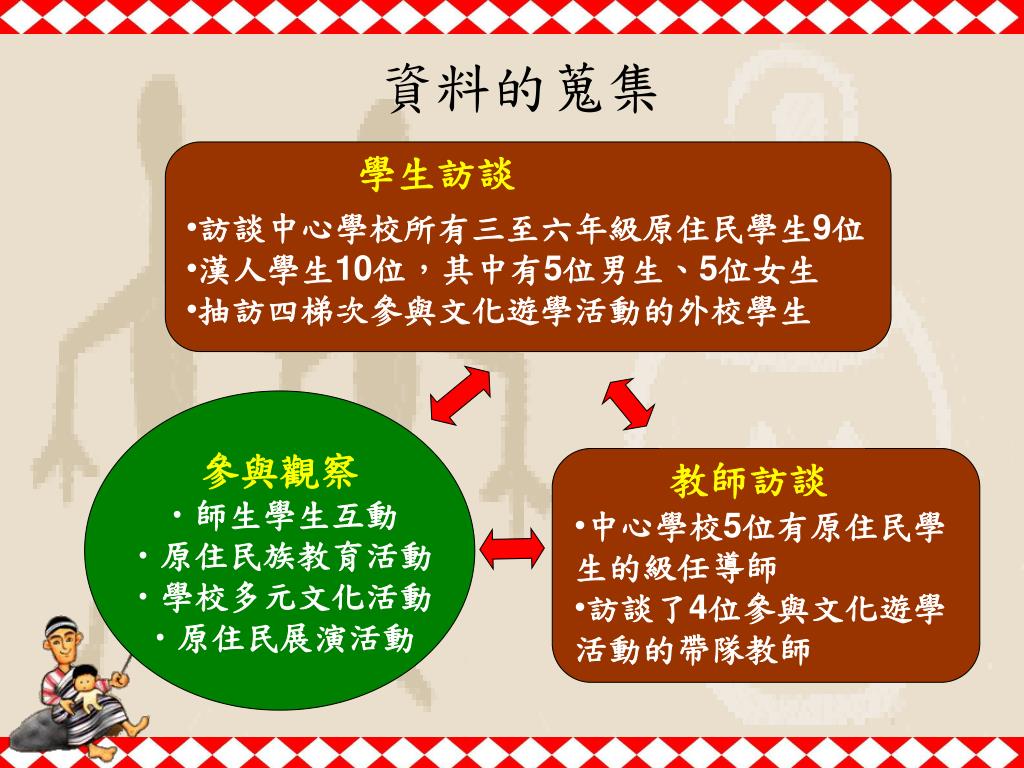 資料的蒐集

學生訪談

•訪談中心學校所有三至六年級原住民學生9位
•漢人學生10位，其中有5位男生、5位女生
•抽訪四梯次參與文化遊學活動的外校學生

參與觀察

・師生學生互動
・原住民族教育活動
・學校多元文化活動
・原住民展演活動

教師訪談

•中心學校5位有原住民學生的級任導師
•訪談了4位參與文化遊學活動的帶隊教師